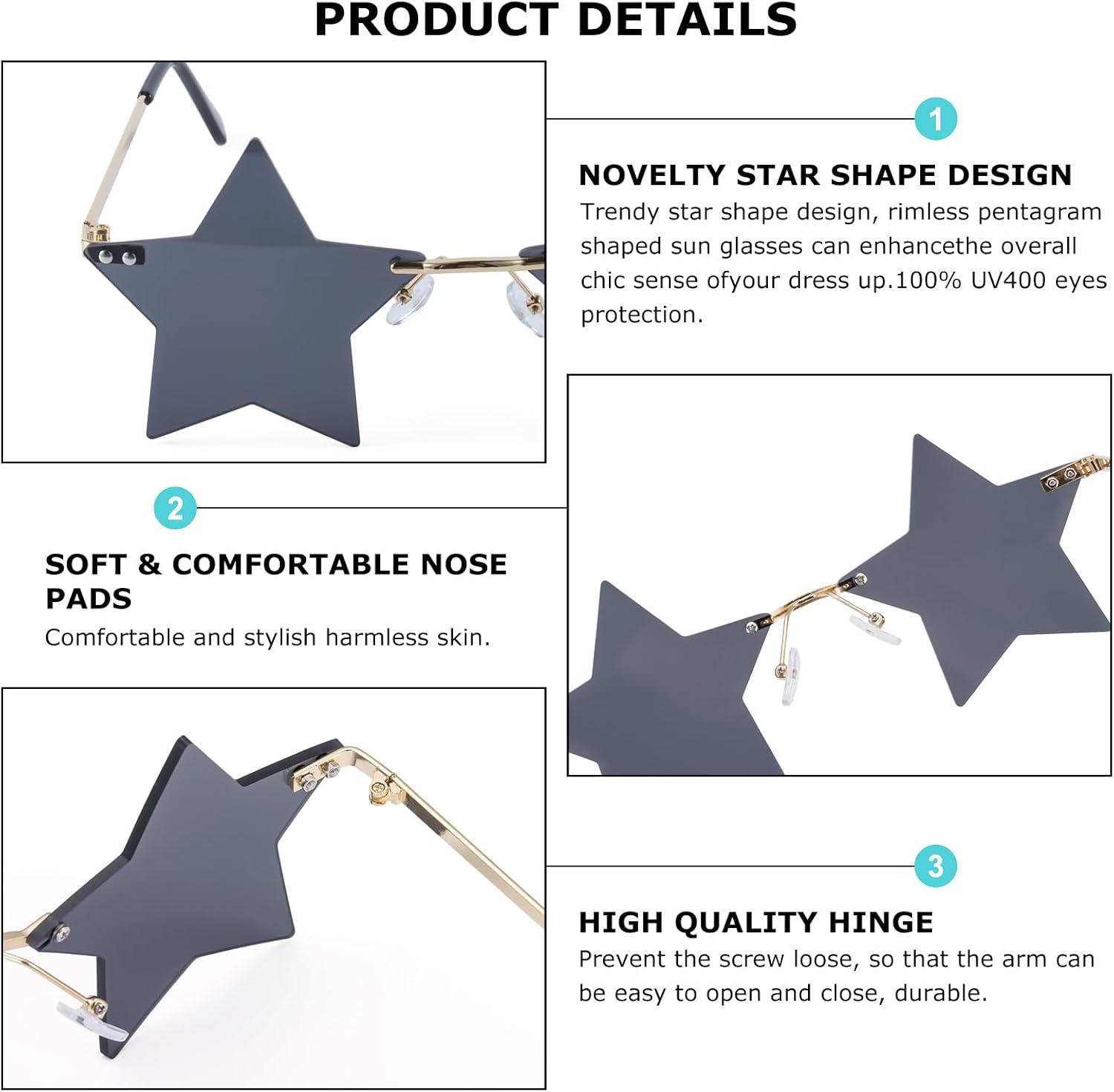 PRODUCT DETAILS

1

NOVELTY STAR SHAPE DESIGN

Trendy star shape design, rimless pentagram shaped sun glasses can enhancethe overall chic sense ofyour dress up.100% UV400 eyes protection.

2

SOFT & COMFORTABLE NOSE PADS

Comfortable and stylish harmless skin.

3

HIGH QUALITY HINGE

Prevent the screw loose, so that the arm can be easy to open and close, durable.